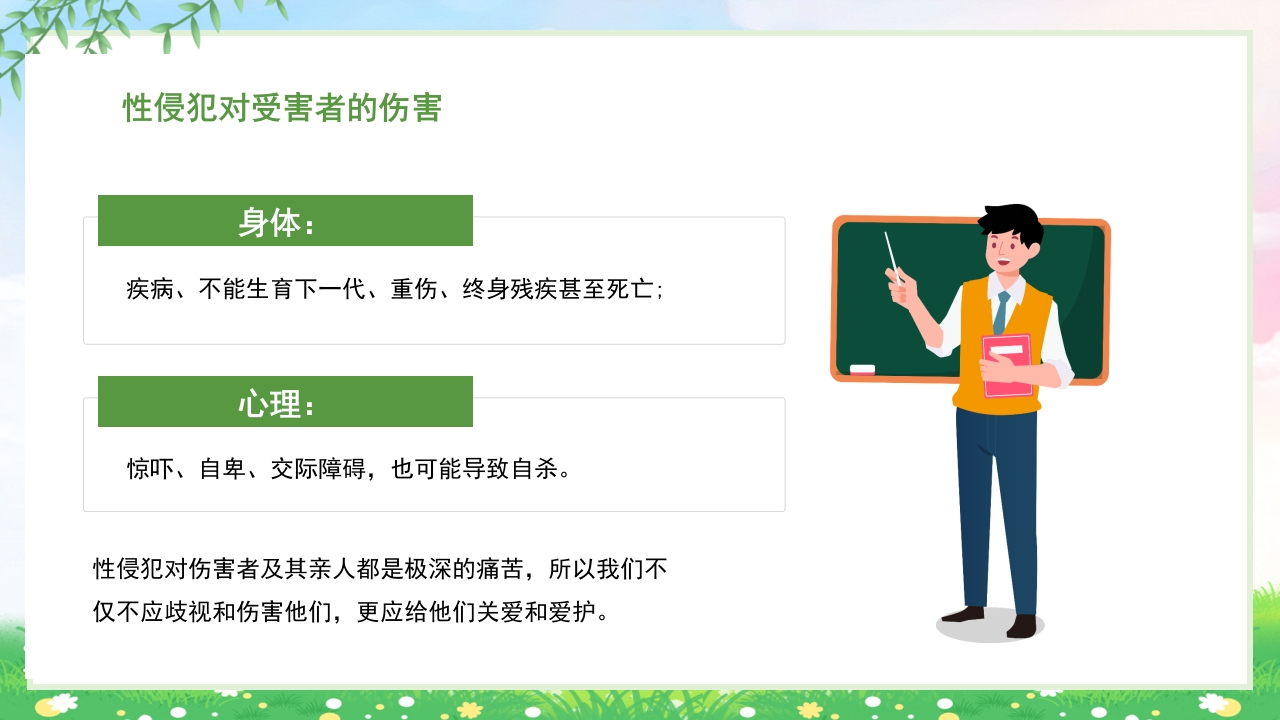 性侵犯对受害者的伤害

身体：

疾病、不能生育下一代、重伤、终身残疾甚至死亡；

心理：

惊吓、自卑、交际障碍，也可能导致自杀。

性侵犯对伤害者及其亲人都是极深的痛苦，所以我们不仅不应歧视和伤害他们，更应给他们关爱和爱护。